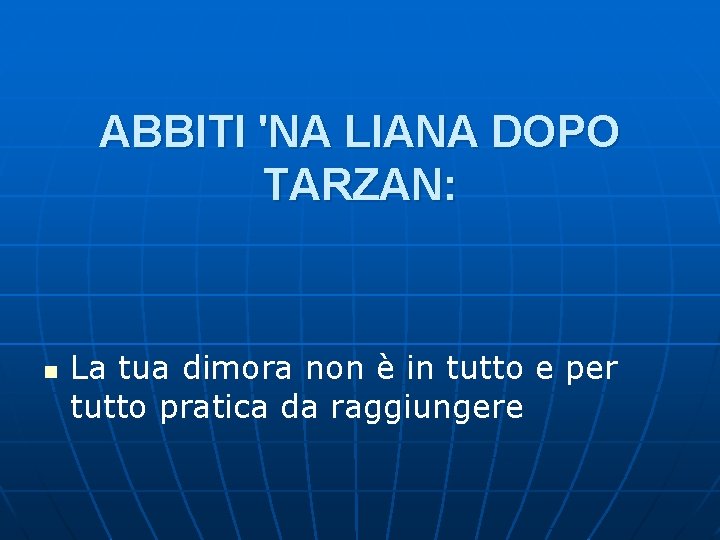 ABBITI 'NA LIANA DOPO TARZAN:

- La tua dimora non è in tutto e per tutto pratica da raggiungere